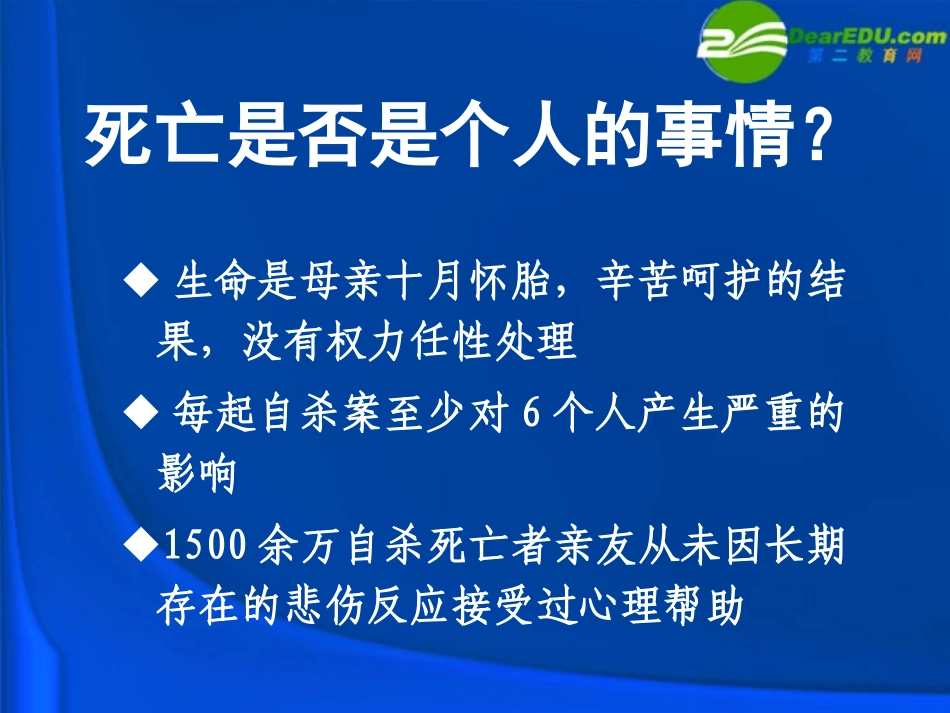 DearEDU.com
第二教育网

死亡是否是个人的事情？

◆ 生命是母亲十月怀胎，辛苦呵护的结果，没有权力任性处理

◆ 每起自杀案至少对 6 个人产生严重的影响

◆1500 余万自杀死亡者亲友从未因长期存在的悲伤反应接受过心理帮助